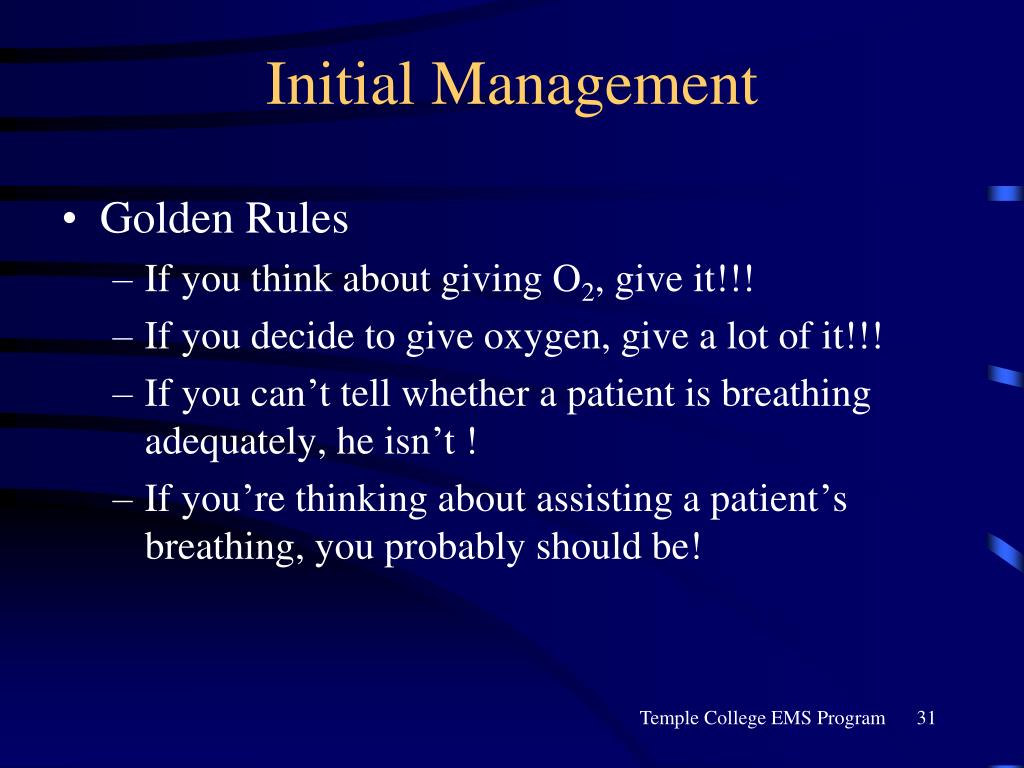 Initial Management

• Golden Rules
– If you think about giving $O_2$, give it!!!
– If you decide to give oxygen, give a lot of it!!!
– If you can’t tell whether a patient is breathing adequately, he isn’t !
– If you’re thinking about assisting a patient’s breathing, you probably should be!

Temple College EMS Program 31